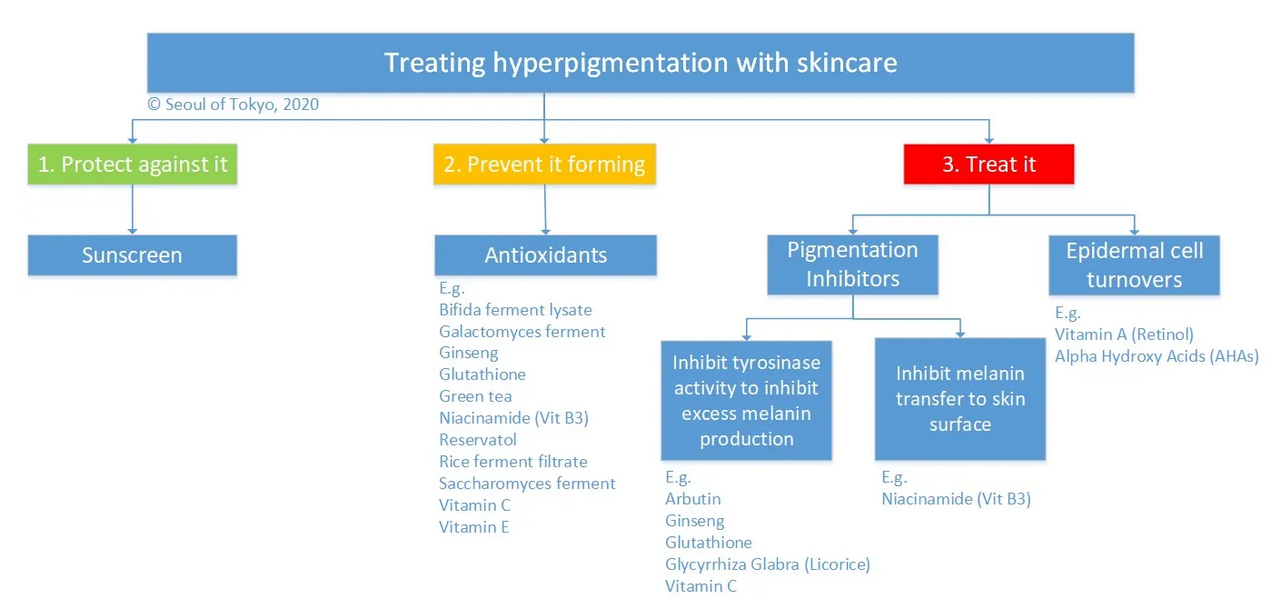 Treating hyperpigmentation with skincare

© Seoul of Tokyo, 2020

1. Protect against it

Sunscreen

2. Prevent it forming

Antioxidants

E.g.
Bifida ferment lysate
Galactomyces ferment
Ginseng
Glutathione
Green tea
Niacinamide (Vit B3)
Reservatol
Rice ferment filtrate
Saccharomyces ferment
Vitamin C
Vitamin E

3. Treat it

Pigmentation Inhibitors

Inhibit tyrosinase activity to inhibit excess melanin production

E.g.
Arbutin
Ginseng
Glutathione
Glycyrrhiza Glabra (Licorice)
Vitamin C

Inhibit melanin transfer to skin surface

E.g.
Niacinamide (Vit B3)

Epidermal cell turnovers

E.g.
Vitamin A (Retinol)
Alpha Hydroxy Acids (AHAs)